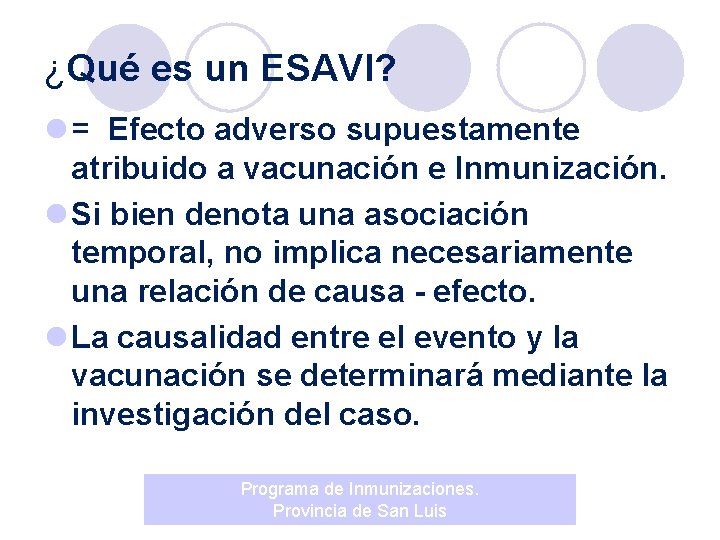 ¿Qué es un ESAVI?

= Efecto adverso supuestamente atribuido a vacunación e Inmunización.

Si bien denota una asociación temporal, no implica necesariamente una relación de causa - efecto.

La causalidad entre el evento y la vacunación se determinará mediante la investigación del caso.

Programa de Inmunizaciones.
Provincia de San Luis